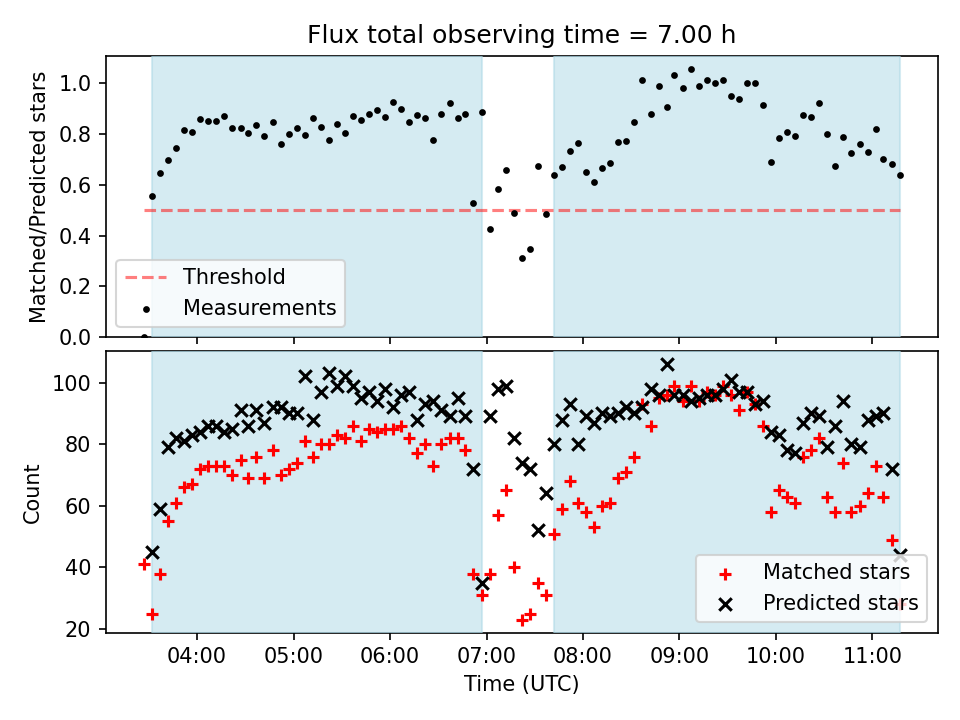 Flux total observing time = 7.00 h

Matched/Predicted stars

1.0
0.8
0.6
0.4
0.2
0.0

Threshold
Measurements

Count

100
80
60
40
20

Matched stars
Predicted stars

04:00
05:00
06:00
07:00
08:00
09:00
10:00
11:00

Time (UTC)